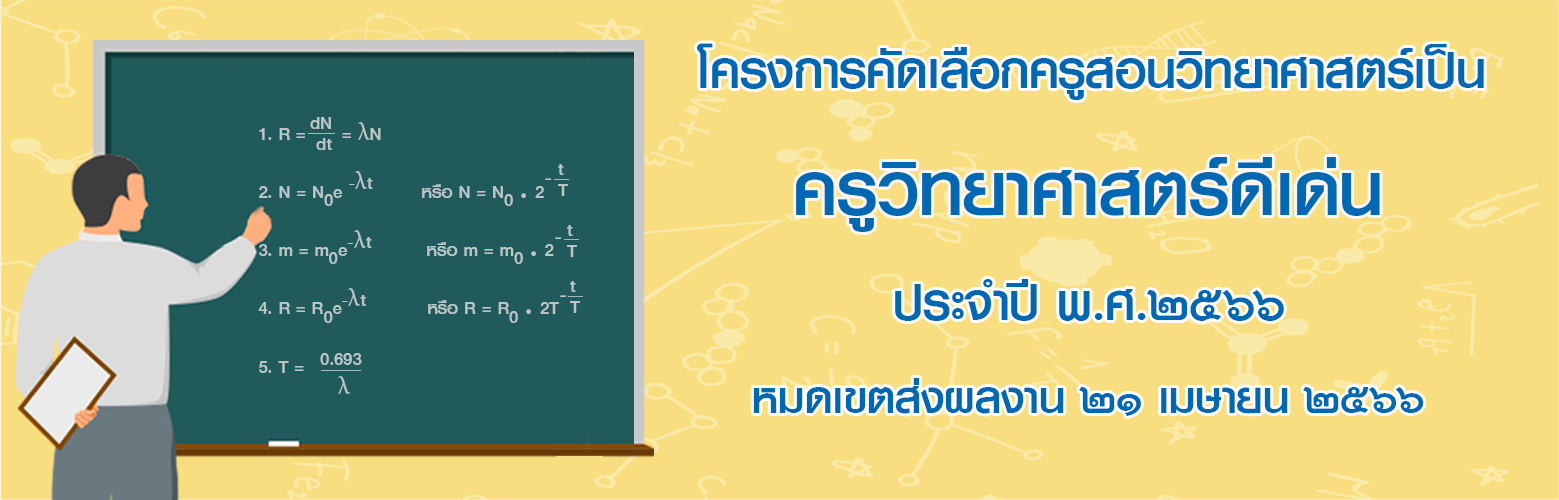 1. $R = \frac{dN}{dt} = \lambda N$

2. $N = N_0 e^{-\lambda t}$ หรือ $N = N_0 \cdot 2^{-\frac{t}{T}}$

3. $m = m_0 e^{-\lambda t}$ หรือ $m = m_0 \cdot 2^{-\frac{t}{T}}$

4. $R = R_0 e^{-\lambda t}$ หรือ $R = R_0 \cdot 2T^{-\frac{t}{T}}$

5. $T = \frac{0.693}{\lambda}$

โครงการคัดเลือกครูสอนวิทยาศาสตร์เป็น

ครูวิทยาศาสตร์ดีเด่น

ประจำปี พ.ศ.๒๕๖๖

หมดเขตส่งผลงาน ๒๑ เมษายน ๒๕๖๖